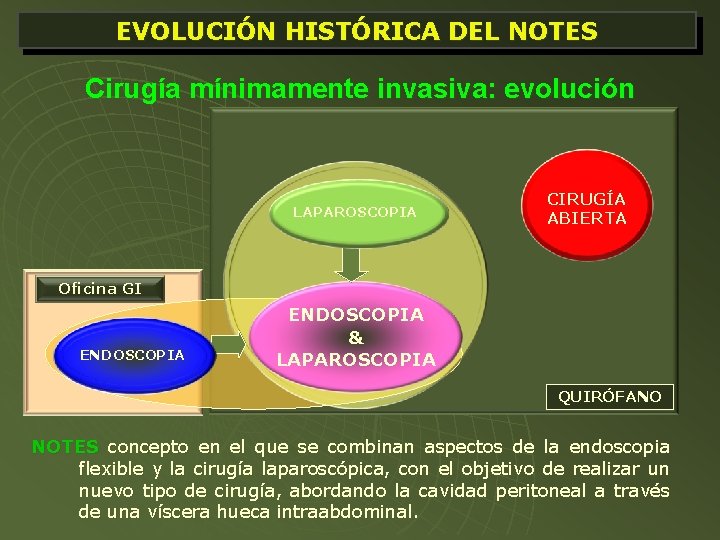 EVOLUCIÓN HISTÓRICA DEL NOTES

Cirugía mínimamente invasiva: evolución

LAPAROSCOPIA

CIRUGÍA ABIERTA

Oficina GI

ENDOSCOPIA

ENDOSCOPIA & LAPAROSCOPIA

QUIRÓFANO

NOTES concepto en el que se combinan aspectos de la endoscopia flexible y la cirugía laparoscópica, con el objetivo de realizar un nuevo tipo de cirugía, abordando la cavidad peritoneal a través de una víscera hueca intraabdominal.